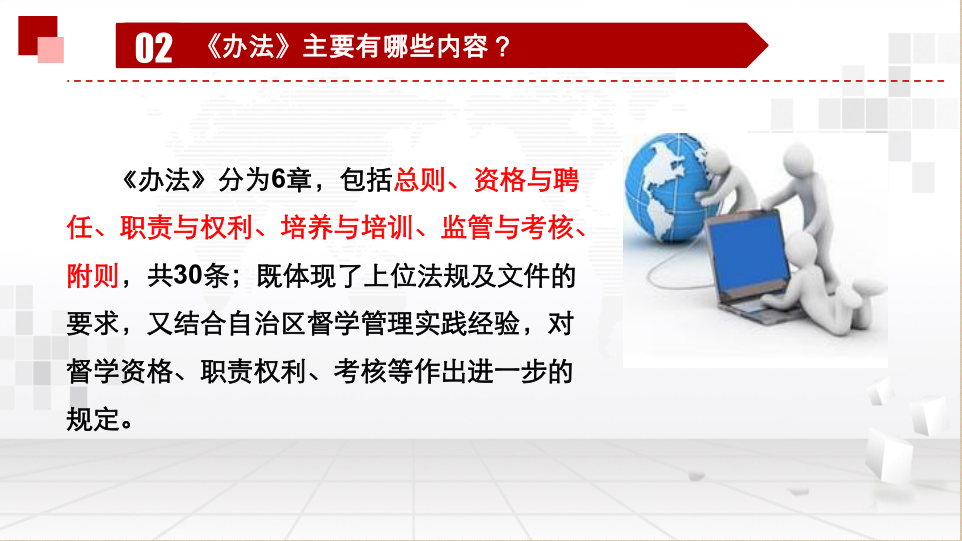 02 《办法》主要有哪些内容？

《办法》分为6章，包括总则、资格与聘任、职责与权利、培养与培训、监管与考核、附则，共30条；既体现了上位法规及文件的要求，又结合自治区督学管理实践经验，对督学资格、职责权利、考核等作出进一步的规定。